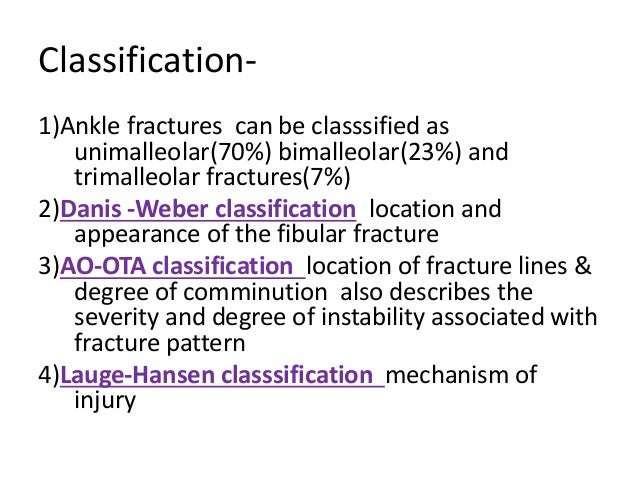 Classification-

1)Ankle fractures can be classsified as unimalleolar(70%) bimalleolar(23%) and trimalleolar fractures(7%)

2)Danis -Weber classification location and appearance of the fibular fracture

3)AO-OTA classification location of fracture lines & degree of comminution also describes the severity and degree of instability associated with fracture pattern

4)Lauge-Hansen classsification mechanism of injury